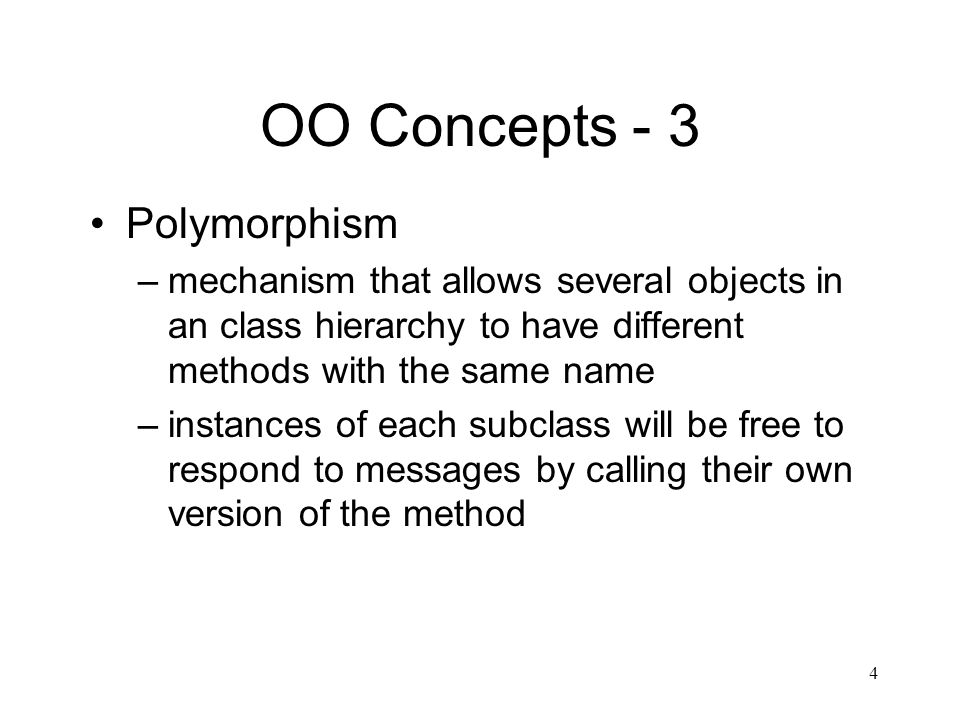 OO Concepts - 3

• Polymorphism
– mechanism that allows several objects in an class hierarchy to have different methods with the same name
– instances of each subclass will be free to respond to messages by calling their own version of the method

4